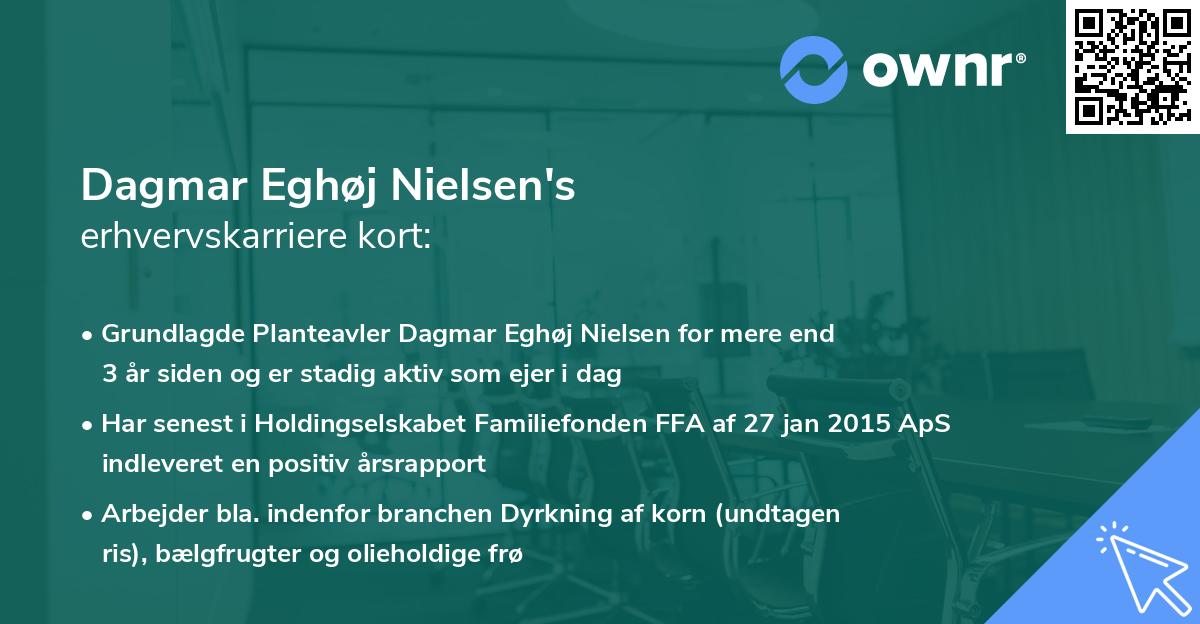 ownr®

Dagmar Eghøj Nielsen's
erhvervskarriere kort:

• Grundlagde Planteavler Dagmar Eghøj Nielsen for mere end 3 år siden og er stadig aktiv som ejer i dag

• Har senest i Holdingselskabet Familiefonden FFA af 27 jan 2015 ApS indleveret en positiv årsrapport

• Arbejder bla. indenfor branchen Dyrkning af korn (undtagen ris), bælgfrugter og olieholdige frø